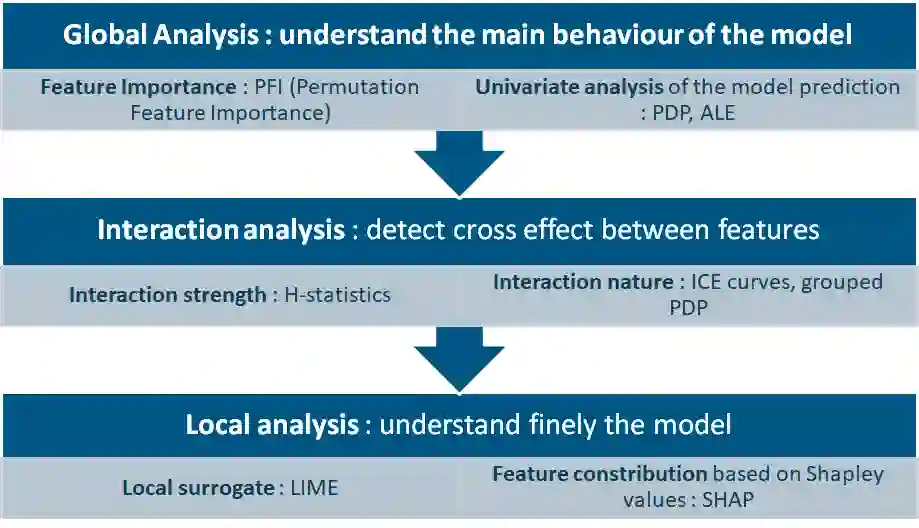 Global Analysis : understand the main behaviour of the model

Feature Importance : PFI (Permutation Feature Importance)

Univariate analysis of the model prediction : PDP, ALE

Interaction analysis : detect cross effect between features

Interaction strength : H-statistics

Interaction nature : ICE curves, grouped PDP

Local analysis : understand finely the model

Local surrogate : LIME

Feature constribution based on Shapley values : SHAP